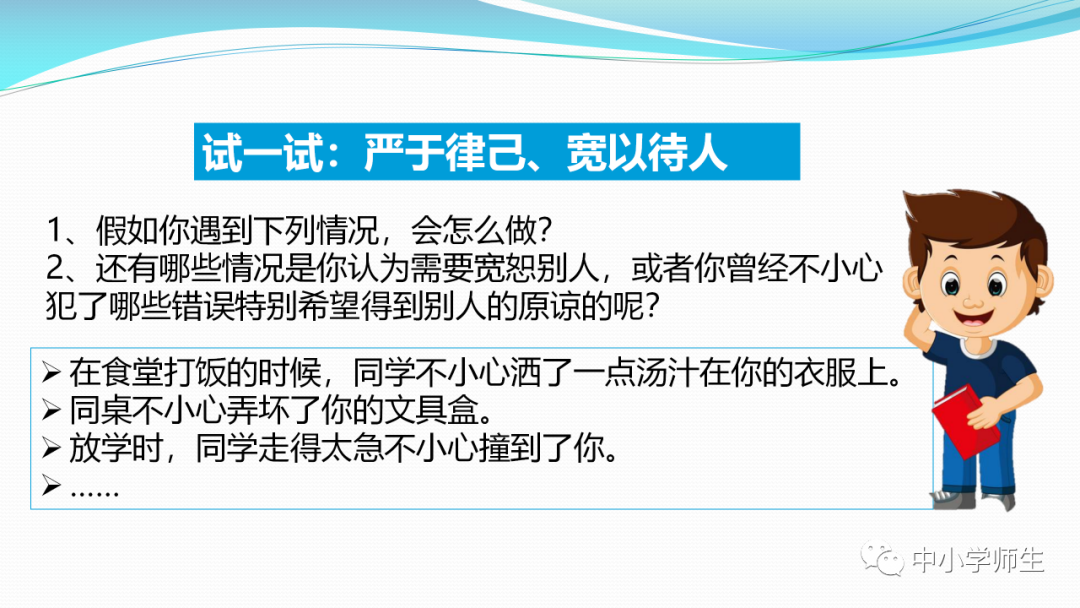 试一试：严于律己、宽以待人

1、假如你遇到下列情况，会怎么做？
2、还有哪些情况是你认为需要宽恕别人，或者你曾经不小心犯了哪些错误特别希望得到别人的原谅的呢？

➢ 在食堂打饭的时候，同学不小心洒了一点汤汁在你的衣服上。
➢ 同桌不小心弄坏了你的文具盒。
➢ 放学时，同学走得太急不小心撞到了你。
➢ ……

中小学师生